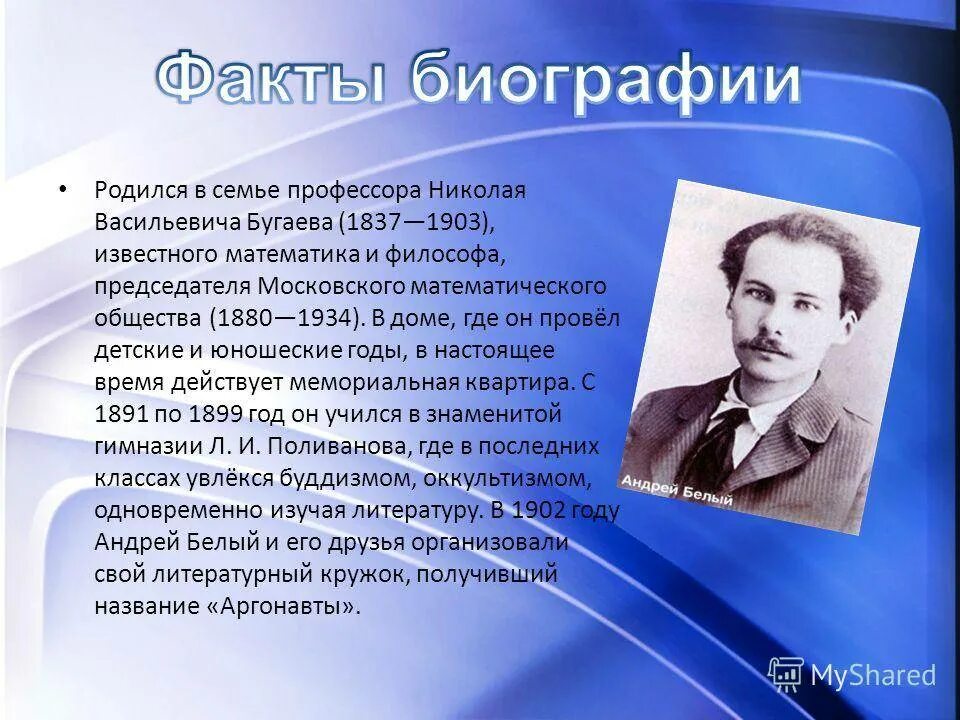 Факты биографии

• Родился в семье профессора Николая Васильевича Бугаева (1837—1903), известного математика и философа, председателя Московского математического общества (1880—1934). В доме, где он провёл детские и юношеские годы, в настоящее время действует мемориальная квартира. С 1891 по 1899 год он учился в знаменитой гимназии Л. И. Поливанова, где в последних классах увлёкся буддизмом, оккультизмом, одновременно изучая литературу. В 1902 году Андрей Белый и его друзья организовали свой литературный кружок, получивший название «Аргонавты».

Андрей Белый

MyShared